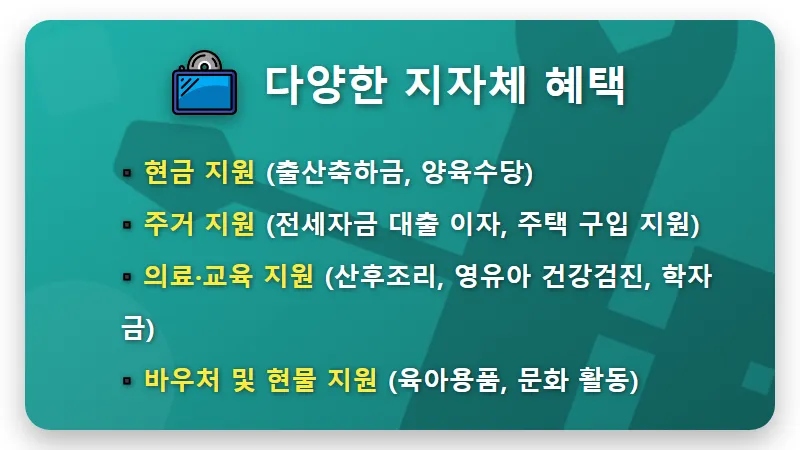 다양한 지자체 혜택

▪ 현금 지원 (출산축하금, 양육수당)

▪ 주거 지원 (전세자금 대출 이자, 주택 구입 지원)

▪ 의료·교육 지원 (산후조리, 영유아 건강검진, 학자금)

▪ 바우처 및 현물 지원 (육아용품, 문화 활동)